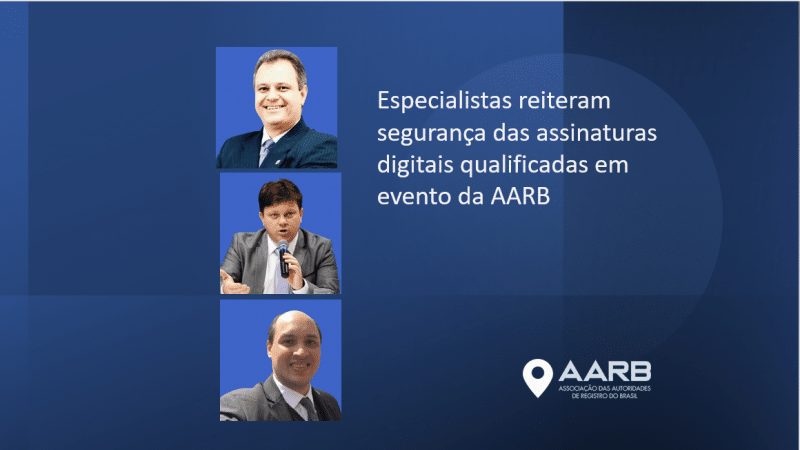 Especialistas reiteram segurança das assinaturas digitais qualificadas em evento da AARB

AARB
ASSOCIAÇÃO DAS AUTORIDADES DE REGISTRO DO BRASIL